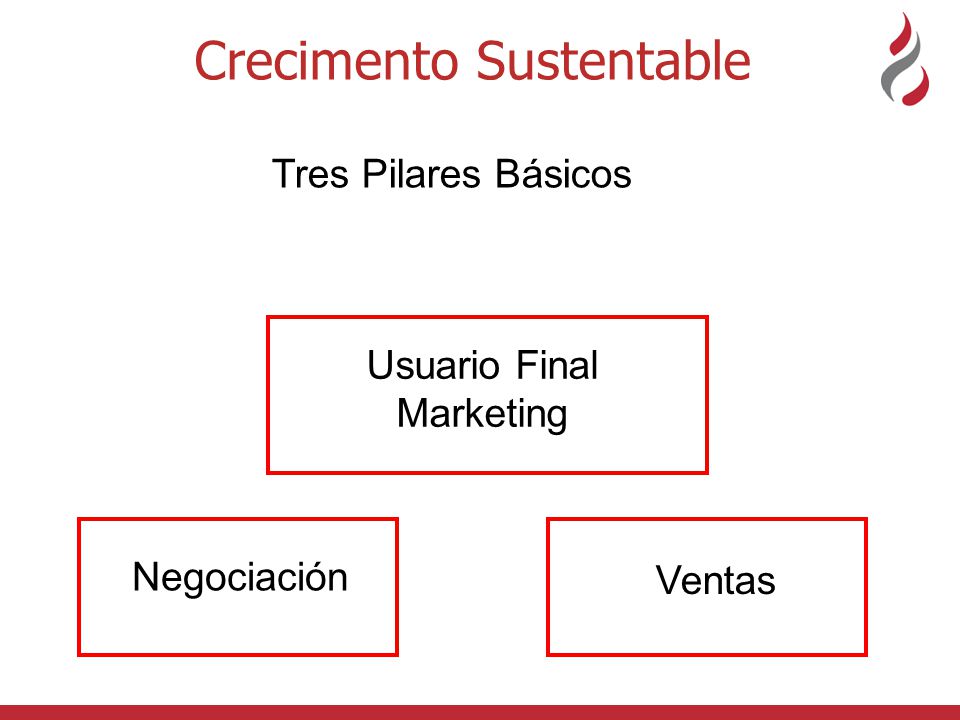 Crecimento Sustentable

Tres Pilares Básicos

Usuario Final
Marketing

Negociación

Ventas